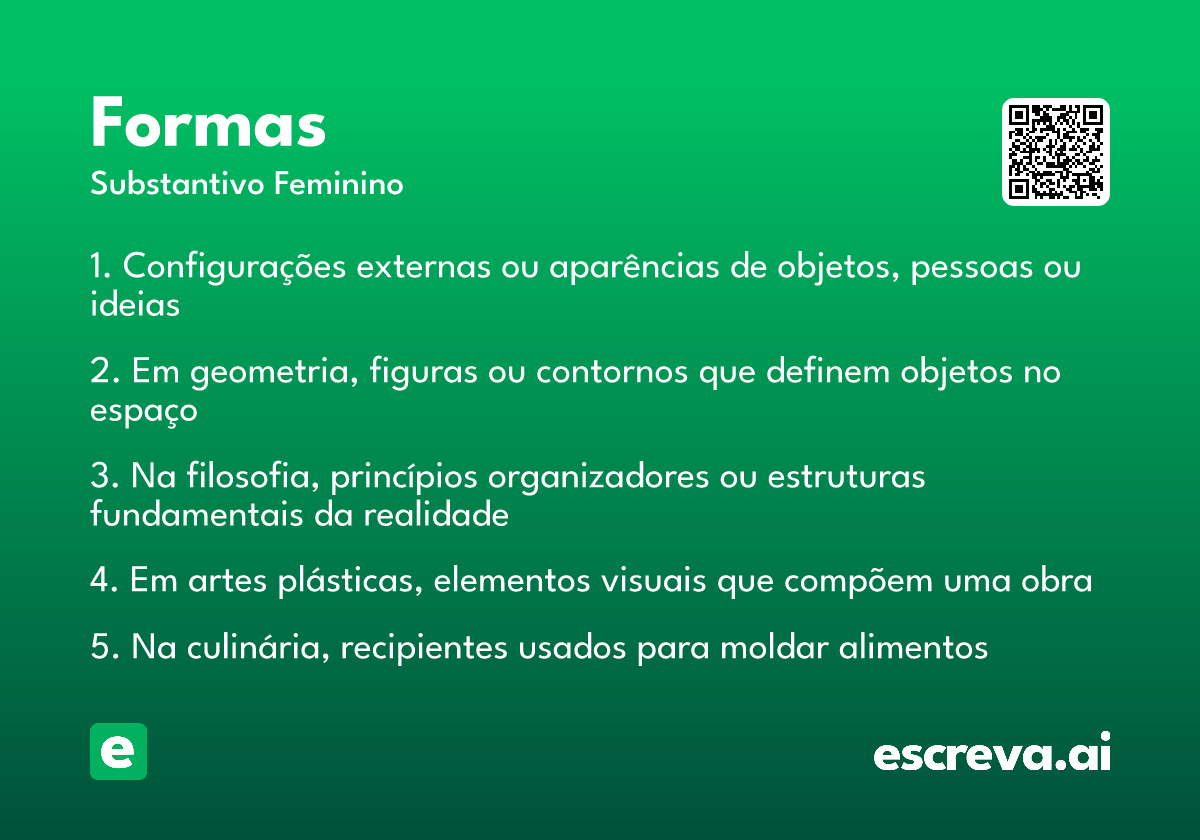 Formas
Substantivo Feminino

1. Configurações externas ou aparências de objetos, pessoas ou ideias

2. Em geometria, figuras ou contornos que definem objetos no espaço

3. Na filosofia, princípios organizadores ou estruturas fundamentais da realidade

4. Em artes plásticas, elementos visuais que compõem uma obra

5. Na culinária, recipientes usados para moldar alimentos

e

escreva.ai